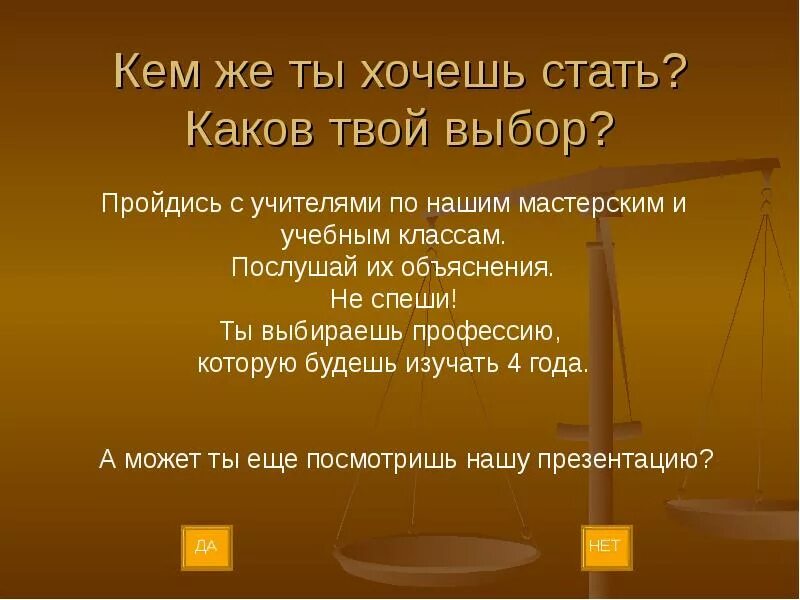 Кем же ты хочешь стать? Каков твой выбор?

Пройдись с учителями по нашим мастерским и учебным классам.
Послушай их объяснения.
Не спеши!
Ты выбираешь профессию, которую будешь изучать 4 года.

А может ты еще посмотришь нашу презентацию?

ДА

НЕТ